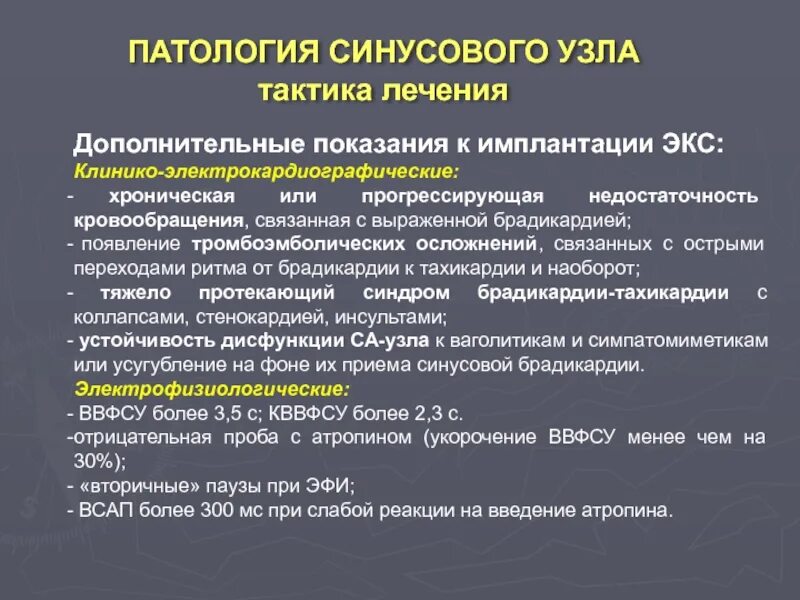 ПАТОЛОГИЯ СИНУСОВОГО УЗЛА
тактика лечения

Дополнительные показания к имплантации ЭКС:
Клинико-электрокардиографические:
- хроническая или прогрессирующая недостаточность кровообращения, связанная с выраженной брадикардией;
- появление тромбоэмболических осложнений, связанных с острыми переходами ритма от брадикардии к тахикардии и наоборот;
- тяжело протекающий синдром брадикардии-тахикардии с коллапсами, стенокардией, инсультами;
- устойчивость дисфункции СА-узла к ваголитикам и симпатомиметикам или усугубление на фоне их приема синусовой брадикардии.
Электрофизиологические:
- ВВФСУ более 3,5 с; КВВФСУ более 2,3 с.
-отрицательная проба с атропином (укорочение ВВФСУ менее чем на 30%);
- «вторичные» паузы при ЭФИ;
- ВСАП более 300 мс при слабой реакции на введение атропина.